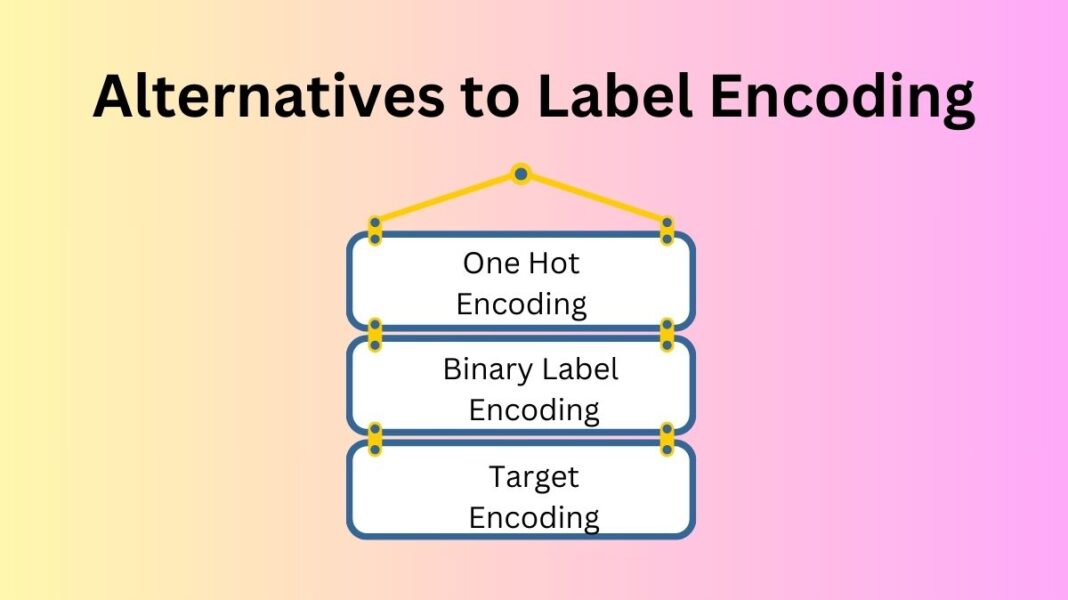 Alternatives to Label Encoding

One Hot Encoding

Binary Label Encoding

Target Encoding